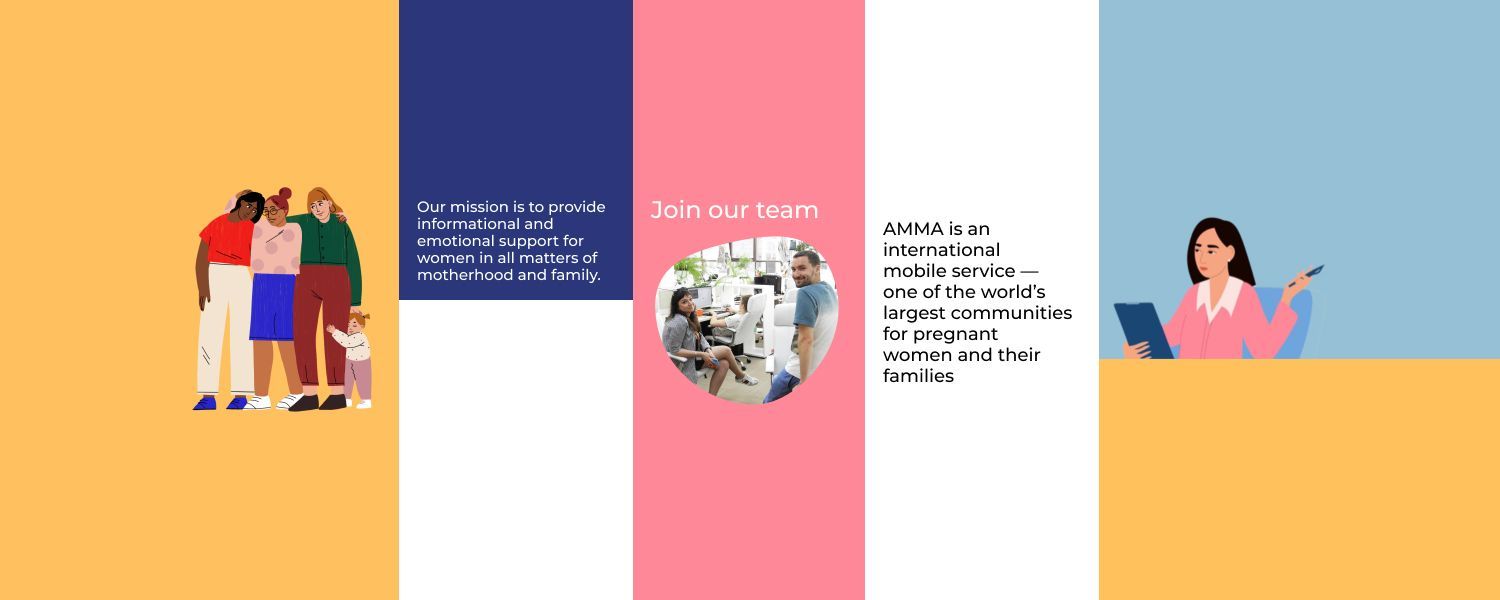 Our mission is to provide informational and emotional support for women in all matters of motherhood and family.

Join our team

AMMA is an international mobile service — one of the world's largest communities for pregnant women and their families